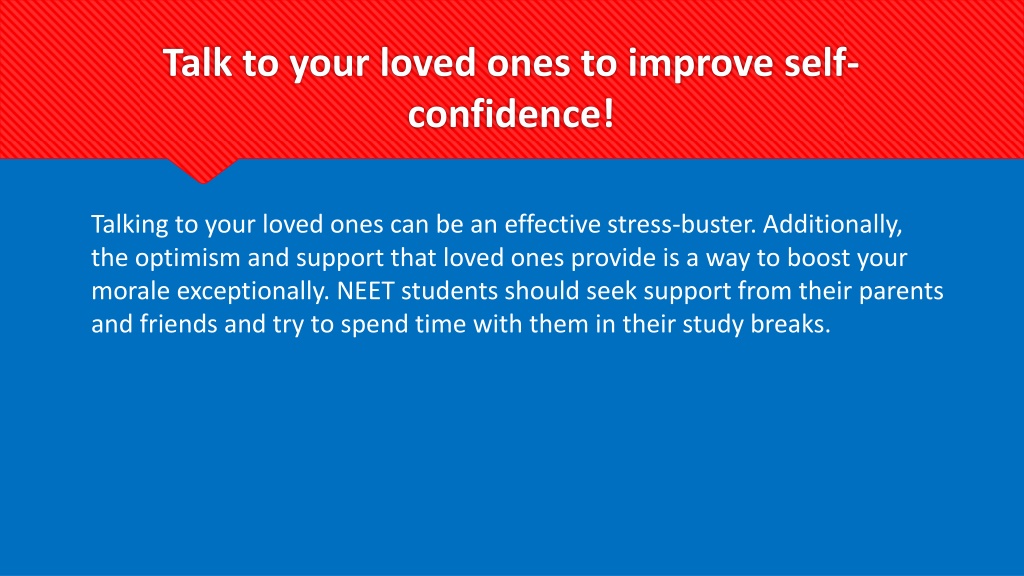 Talk to your loved ones to improve self-confidence!

Talking to your loved ones can be an effective stress-buster. Additionally, the optimism and support that loved ones provide is a way to boost your morale exceptionally. NEET students should seek support from their parents and friends and try to spend time with them in their study breaks.